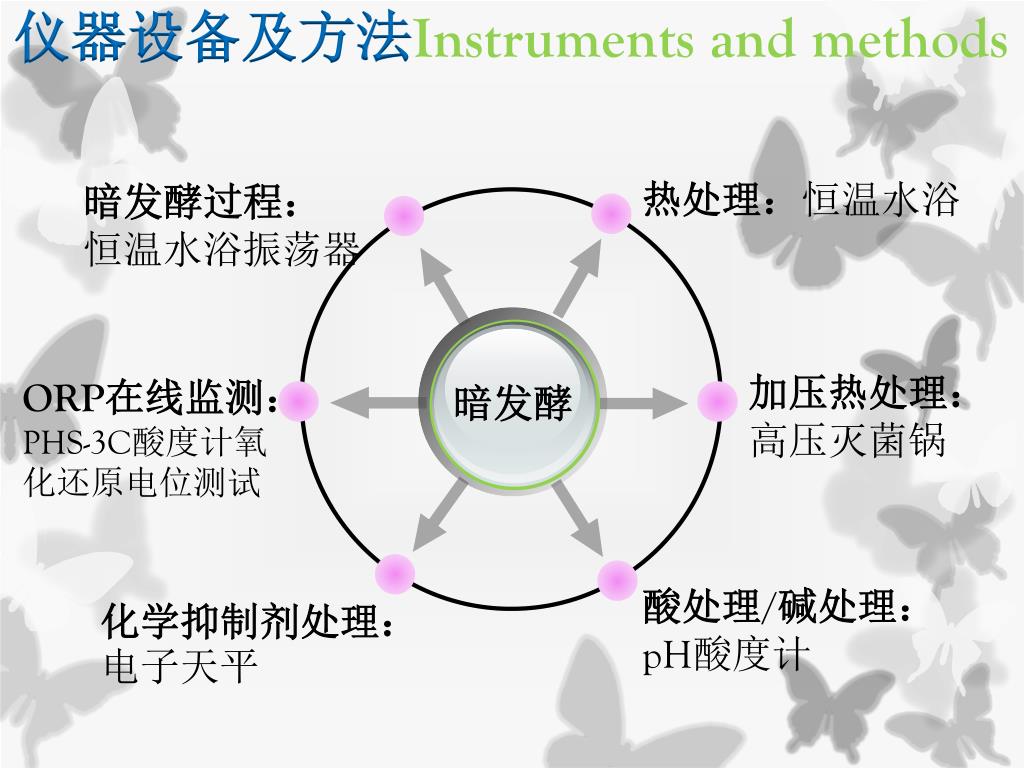 仪器设备及方法Instruments and methods

暗发酵过程：
恒温水浴振荡器

热处理：恒温水浴

ORP在线监测：
PHS-3C酸度计氧化还原电位测试

暗发酵

加压热处理：
高压灭菌锅

化学抑制剂处理：
电子天平

酸处理/碱处理：
pH酸度计